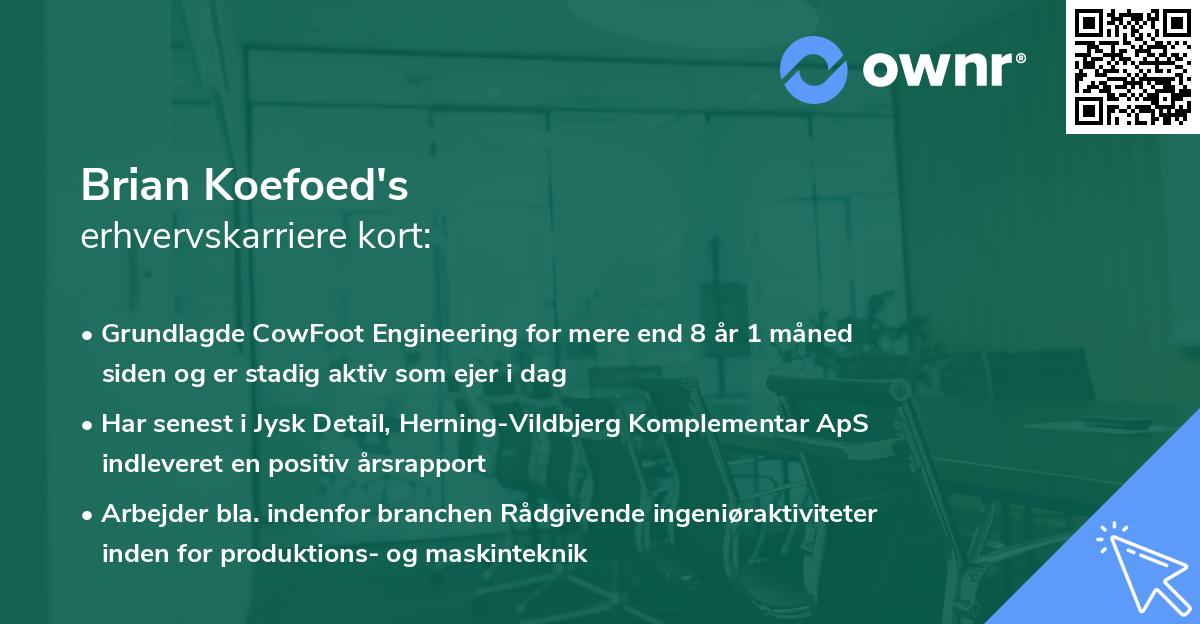 ownr®

Brian Koefoed's
erhvervskarriere kort:

• Grundlagde CowFoot Engineering for mere end 8 år 1 måned siden og er stadig aktiv som ejer i dag
• Har senest i Jysk Detail, Herning-Vildbjerg Komplementar ApS indleveret en positiv årsrapport
• Arbejder bla. indenfor branchen Rådgivende ingeniøraktiviteter inden for produktions- og maskinteknik